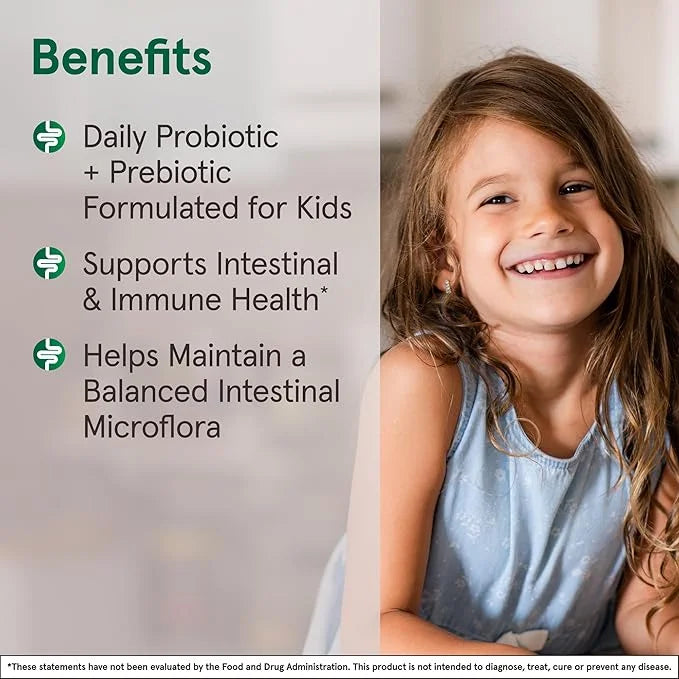 Benefits

Daily Probiotic + Prebiotic Formulated for Kids

Supports Intestinal & Immune Health*

Helps Maintain a Balanced Intestinal Microflora

*These statements have not been evaluated by the Food and Drug Administration. This product is not intended to diagnose, treat, cure or prevent any disease.